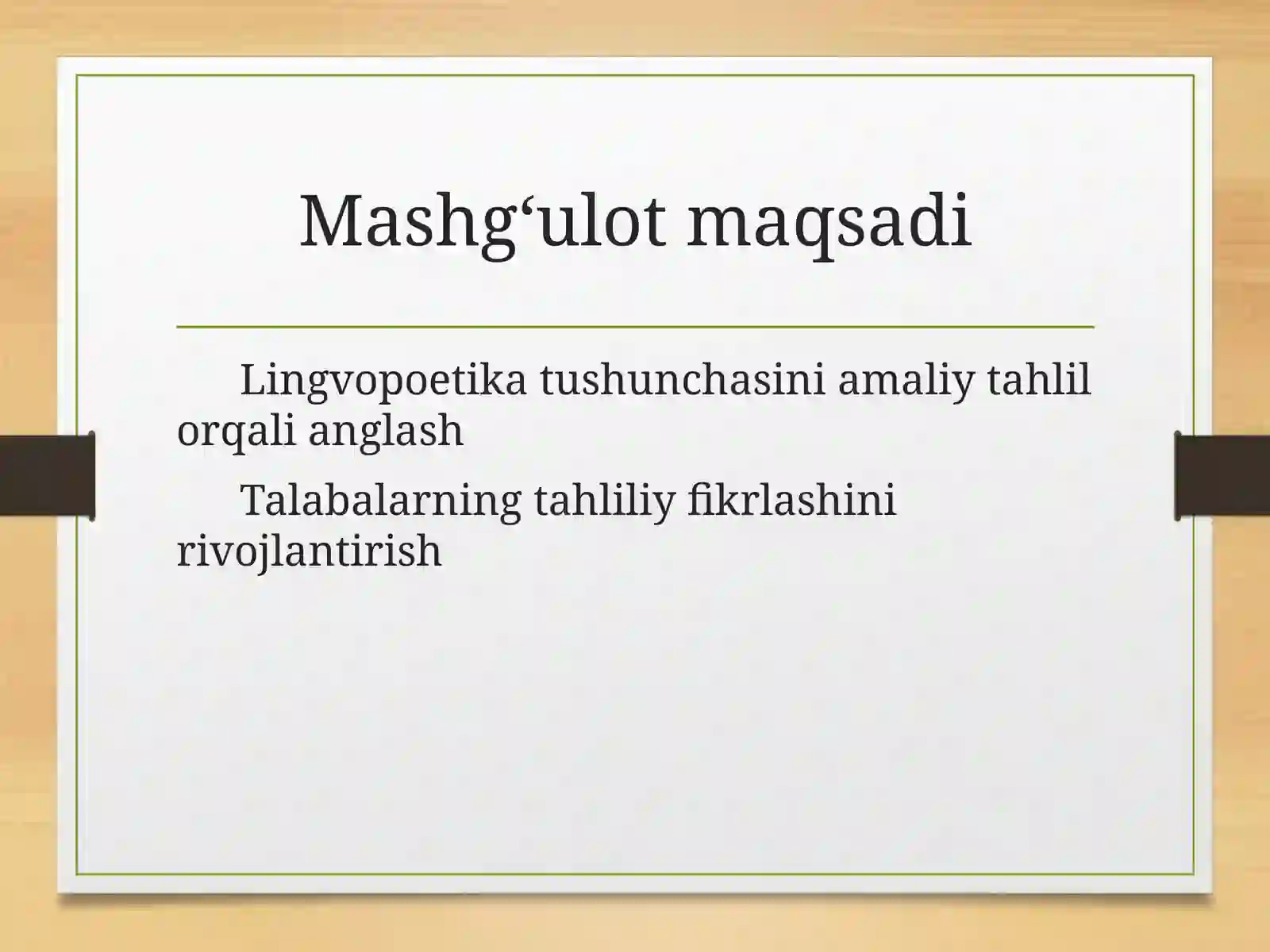 Mashg‘ulot maqsadi

Lingvopoetika tushunchasini amaliy tahlil orqali anglash

Talabalarning tahliliy fikrlashini rivojlantirish